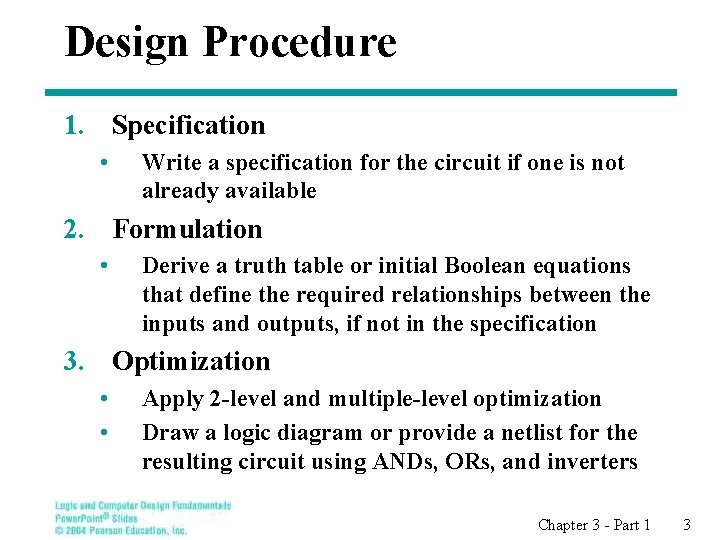 Design Procedure

1. Specification

• Write a specification for the circuit if one is not already available

2. Formulation

• Derive a truth table or initial Boolean equations that define the required relationships between the inputs and outputs, if not in the specification

3. Optimization

• Apply 2-level and multiple-level optimization

• Draw a logic diagram or provide a netlist for the resulting circuit using ANDs, ORs, and inverters

Logic and Computer Design Fundamentals
PowerPoint® Slides
© 2004 Pearson Education, Inc.

Chapter 3 - Part 1 3